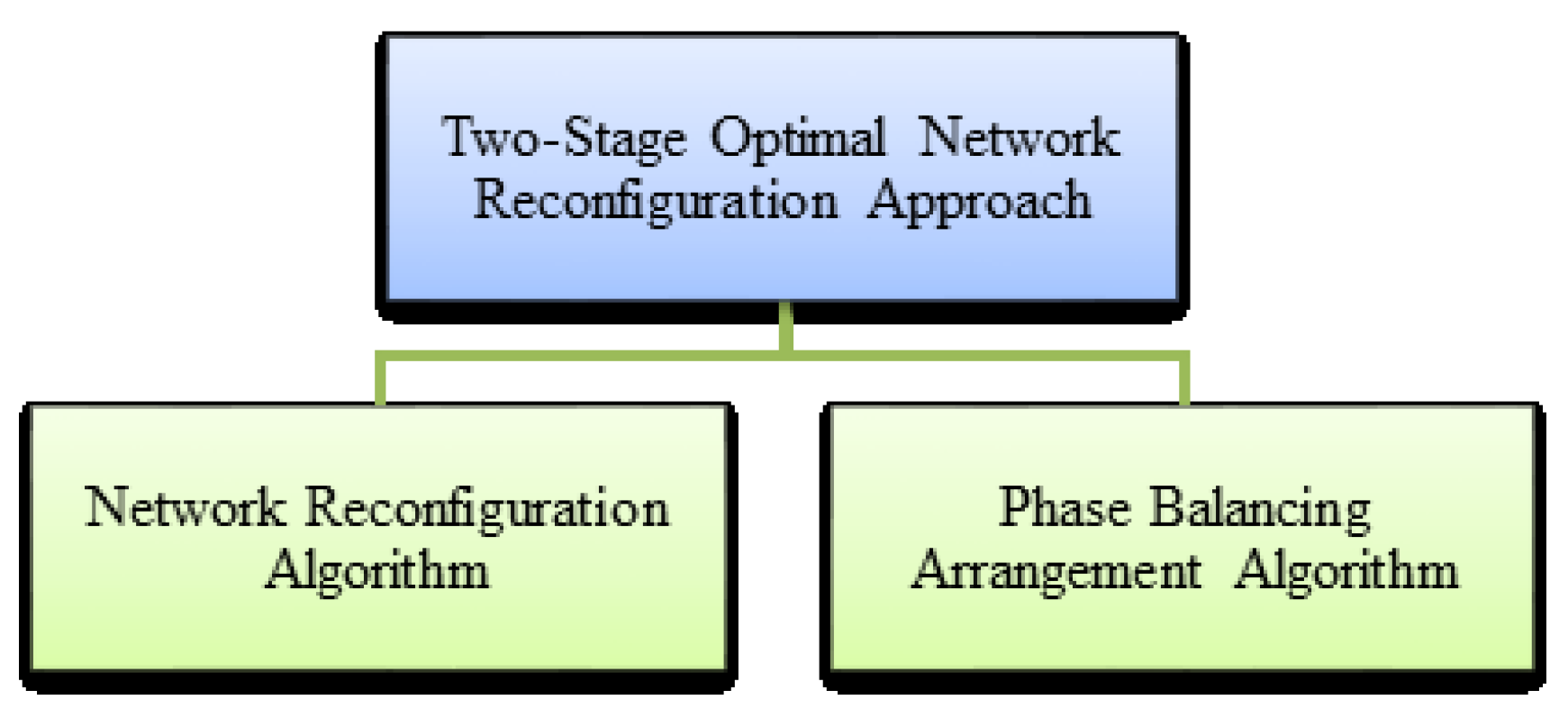 Two-Stage Optimal Network Reconfiguration Approach

Network Reconfiguration Algorithm

Phase Balancing Arrangement Algorithm